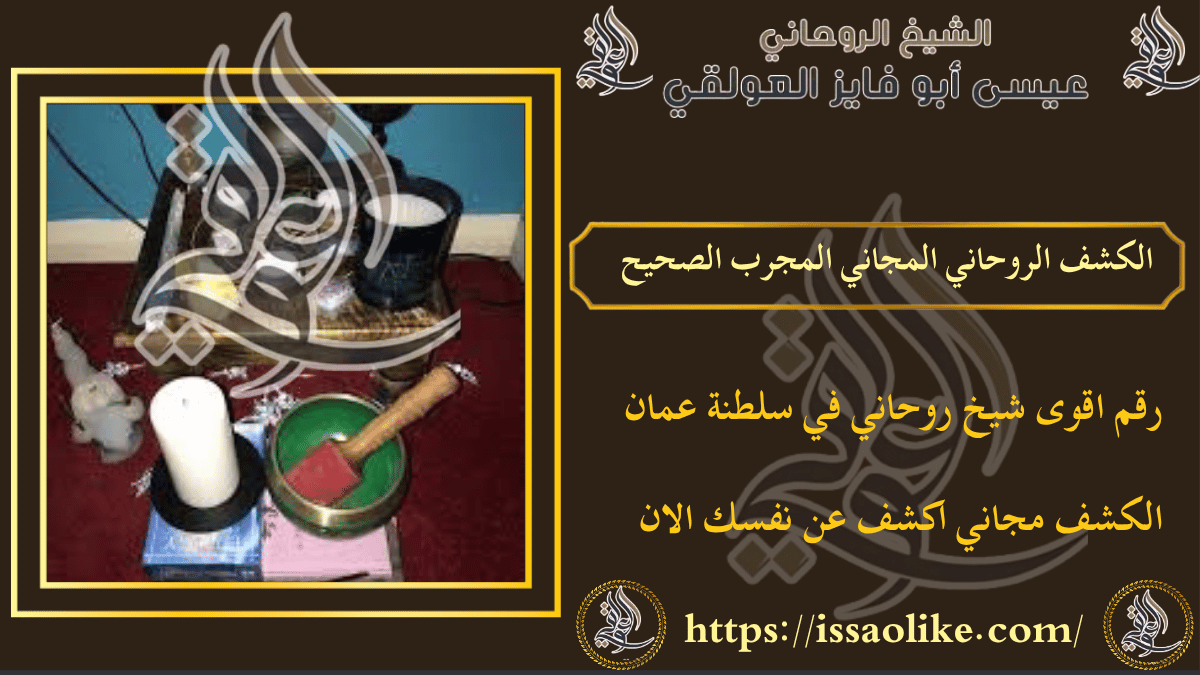 الشيخ الروحاني
عيسى أبو فايز العولقي

الكشف الروحاني المجاني المجرب الصحيح

رقم اقوى شيخ روحاني في سلطنة عمان

الكشف مجاني اكشف عن نفسك الان

https://issaolike.com/